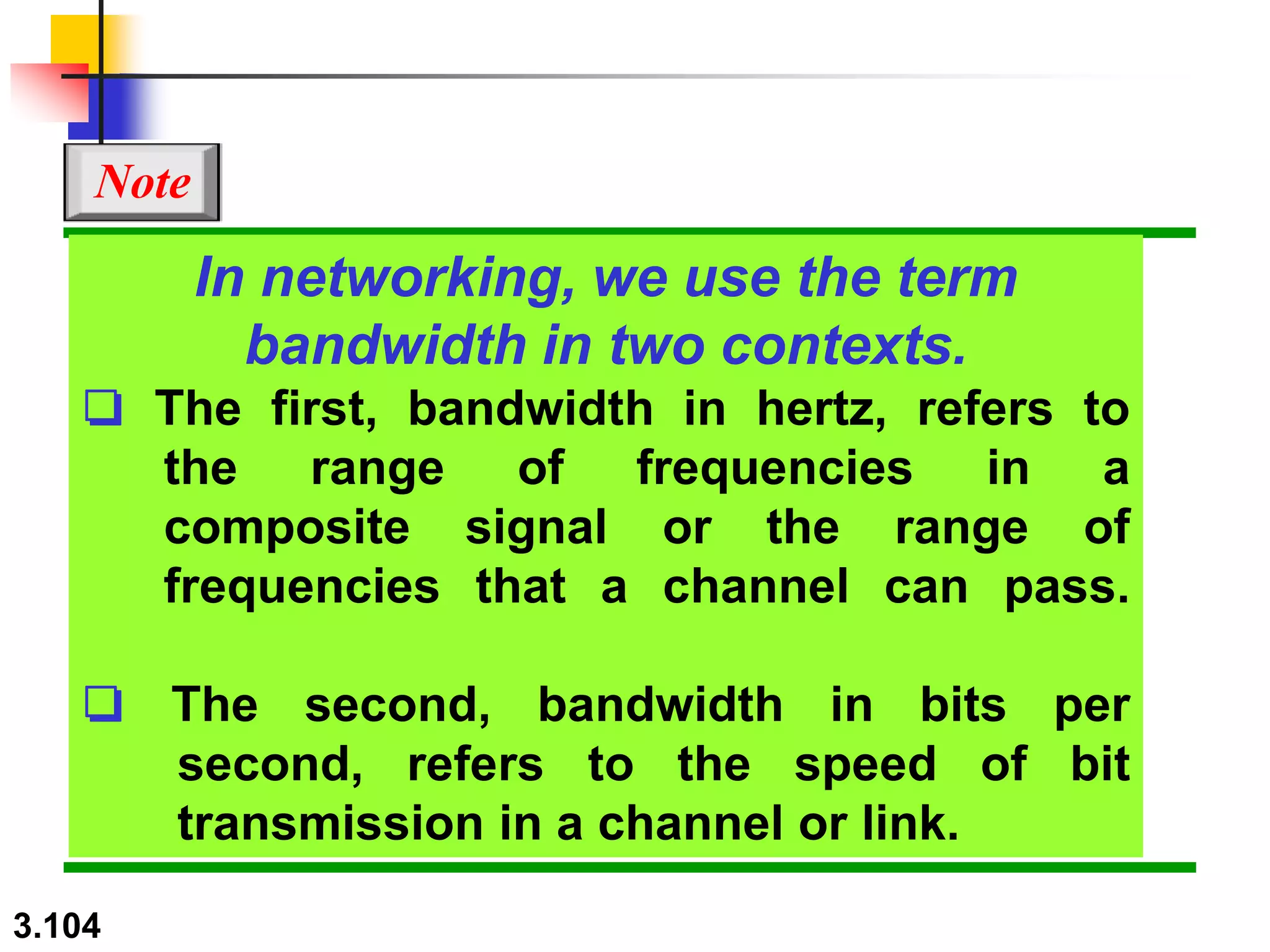 Note

In networking, we use the term bandwidth in two contexts.

❑ The first, bandwidth in hertz, refers to the range of frequencies in a composite signal or the range of frequencies that a channel can pass.

❑ The second, bandwidth in bits per second, refers to the speed of bit transmission in a channel or link.

3.104